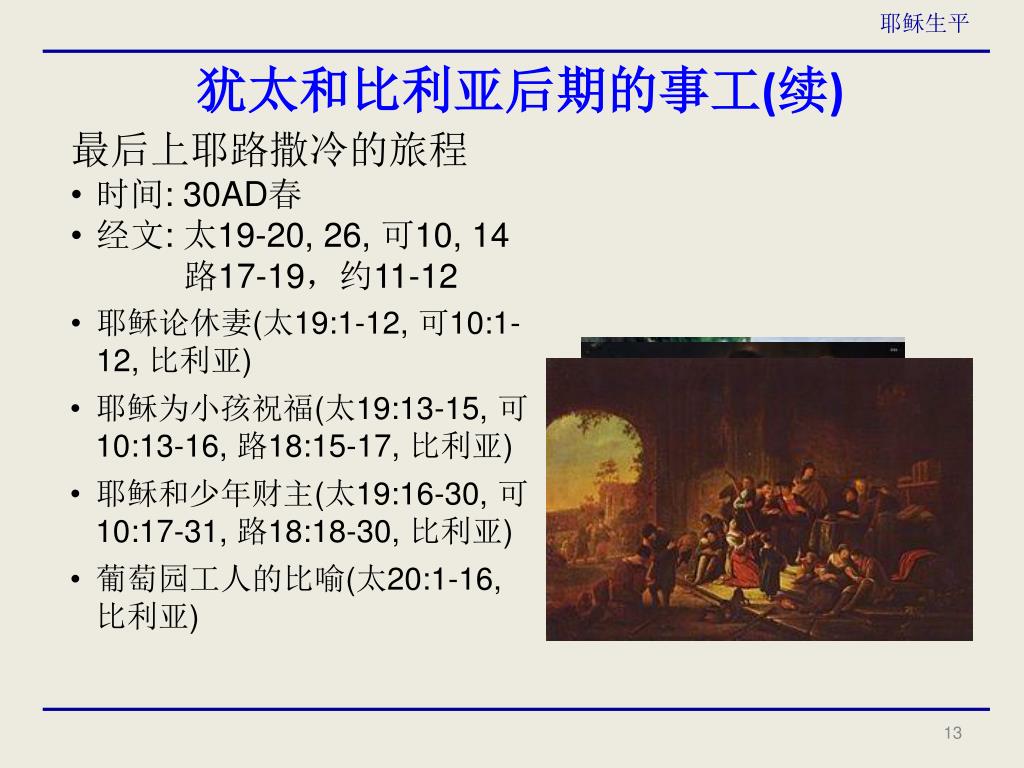 耶稣生平

犹太和比利亚后期的事工(续)

最后上耶路撒冷的旅程

• 时间: 30AD春
• 经文: 太19-20, 26, 可10, 14
路17-19，约11-12
• 耶稣论休妻(太19:1-12, 可10:1-12, 比利亚)
• 耶稣为小孩祝福(太19:13-15, 可10:13-16, 路18:15-17, 比利亚)
• 耶稣和少年财主(太19:16-30, 可10:17-31, 路18:18-30, 比利亚)
• 葡萄园工人的比喻(太20:1-16, 比利亚)

13